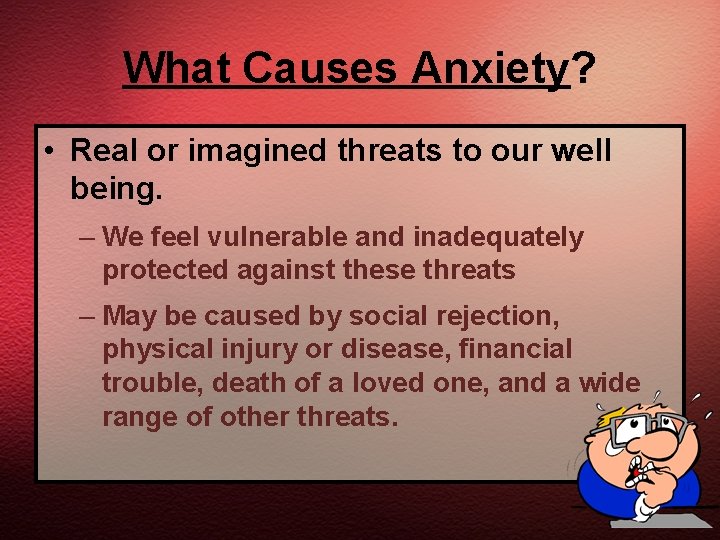 What Causes Anxiety?

• Real or imagined threats to our well being.

– We feel vulnerable and inadequately protected against these threats

– May be caused by social rejection, physical injury or disease, financial trouble, death of a loved one, and a wide range of other threats.